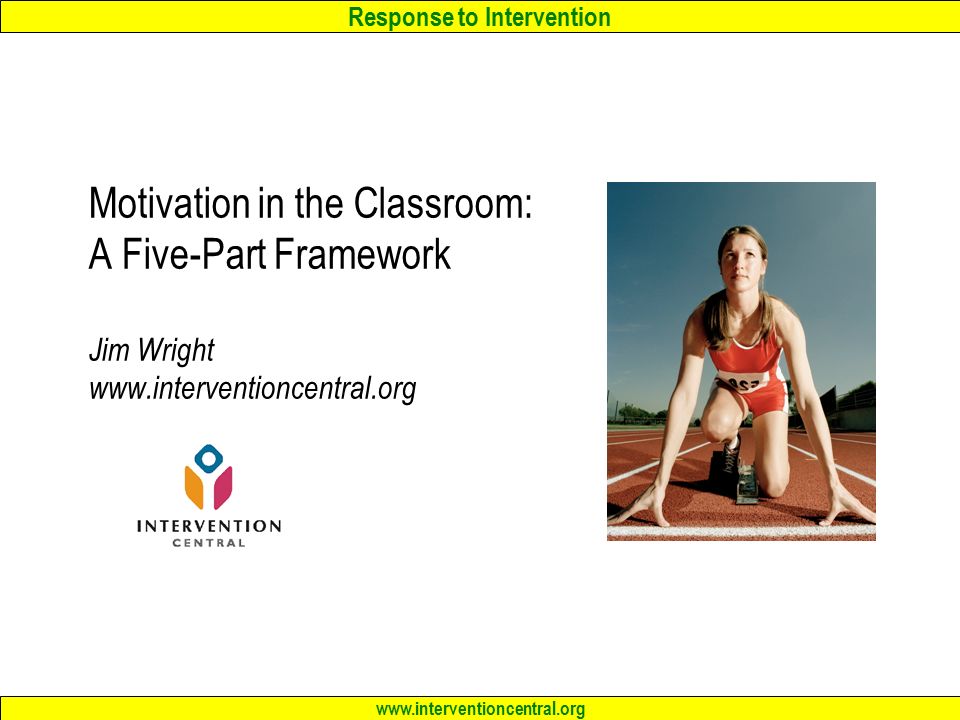 Response to Intervention

Motivation in the Classroom: A Five-Part Framework

Jim Wright
www.interventioncentral.org

INTERVENTION
CENTRAL

www.interventioncentral.org